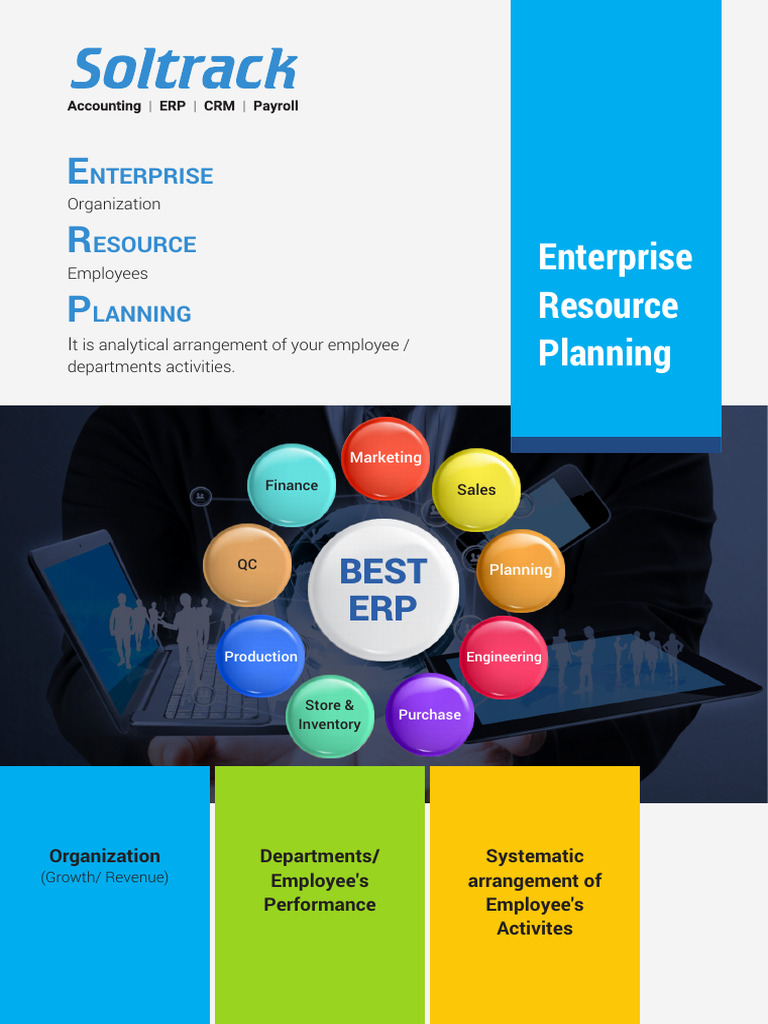 Soltrack
Accounting | ERP | CRM | Payroll

ENTERPRISE
Organization

RESOURCE
Employees

PLANNING
It is analytical arrangement of your employee / departments activities.

Enterprise Resource Planning

Marketing
Finance
Sales
QC
BEST ERP
Planning
Production
Engineering
Store & Inventory
Purchase

Organization
(Growth/ Revenue)

Departments/ Employee's Performance

Systematic arrangement of Employee's Activites